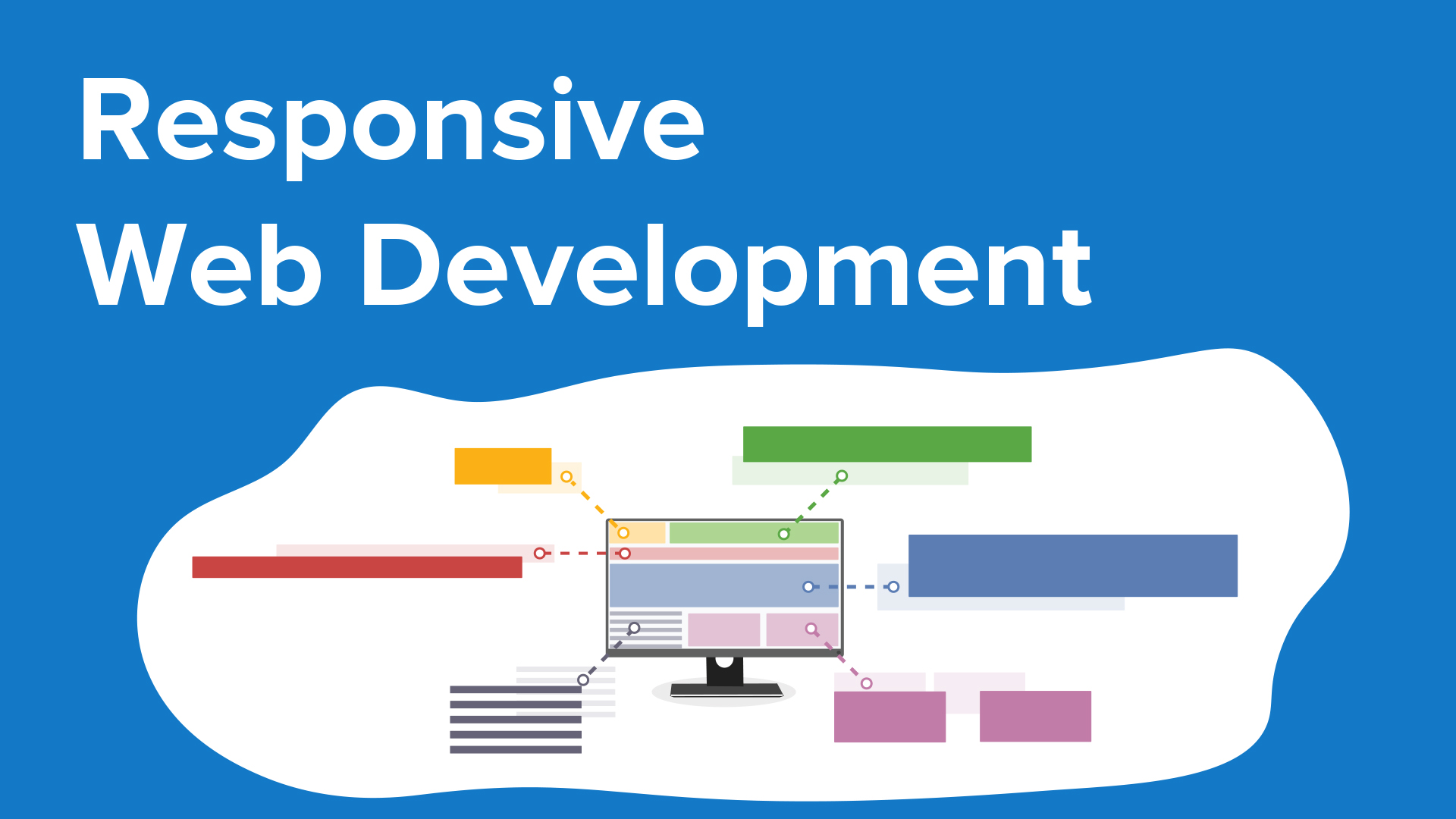 Responsive
Web Development